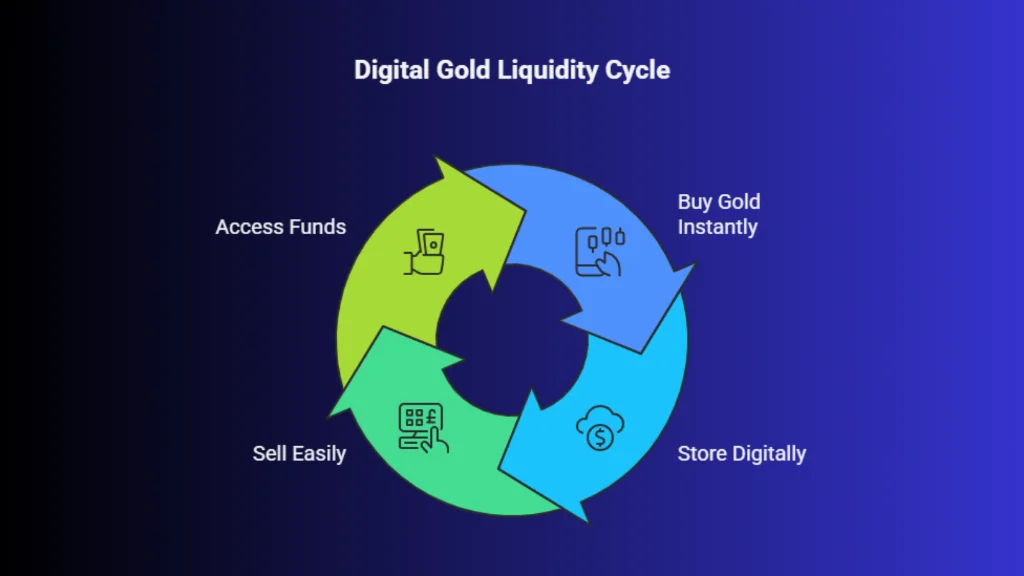 Digital Gold Liquidity Cycle

Buy Gold Instantly

Store Digitally

Sell Easily

Access Funds